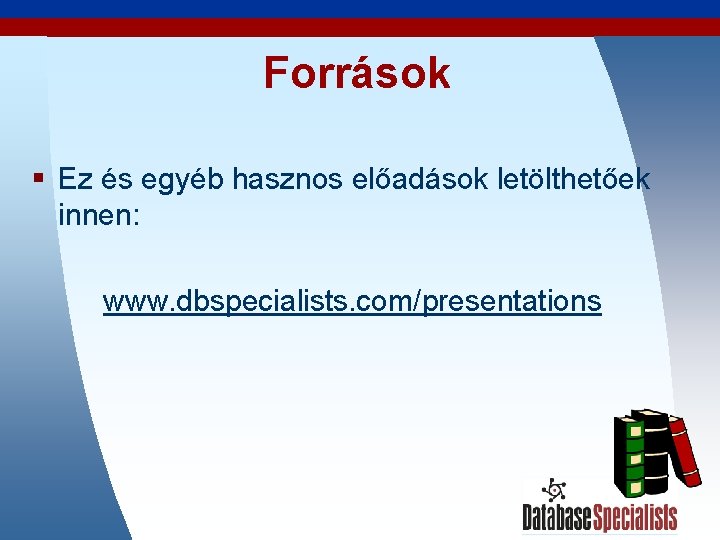 Források

▪ Ez és egyéb hasznos előadások letölthetőek innen:

www.dbspecialists.com/presentations

DatabaseSpecialists